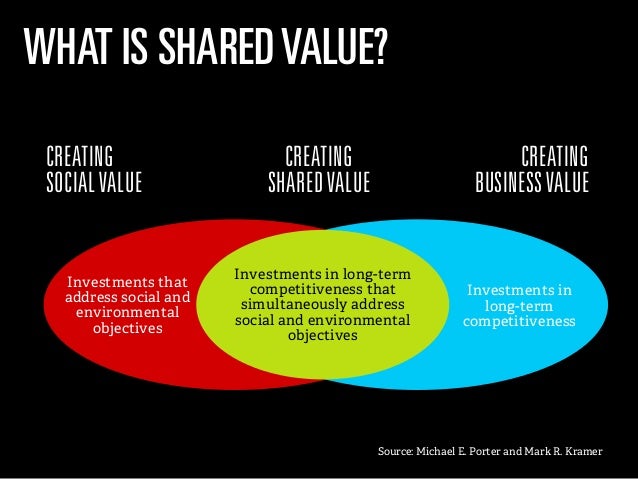 WHAT IS SHARED VALUE?

CREATING SOCIAL VALUE

CREATING SHARED VALUE

CREATING BUSINESS VALUE

Investments that address social and environmental objectives

Investments in long-term competitiveness that simultaneously address social and environmental objectives

Investments in long-term competitiveness

Source: Michael E. Porter and Mark R. Kramer